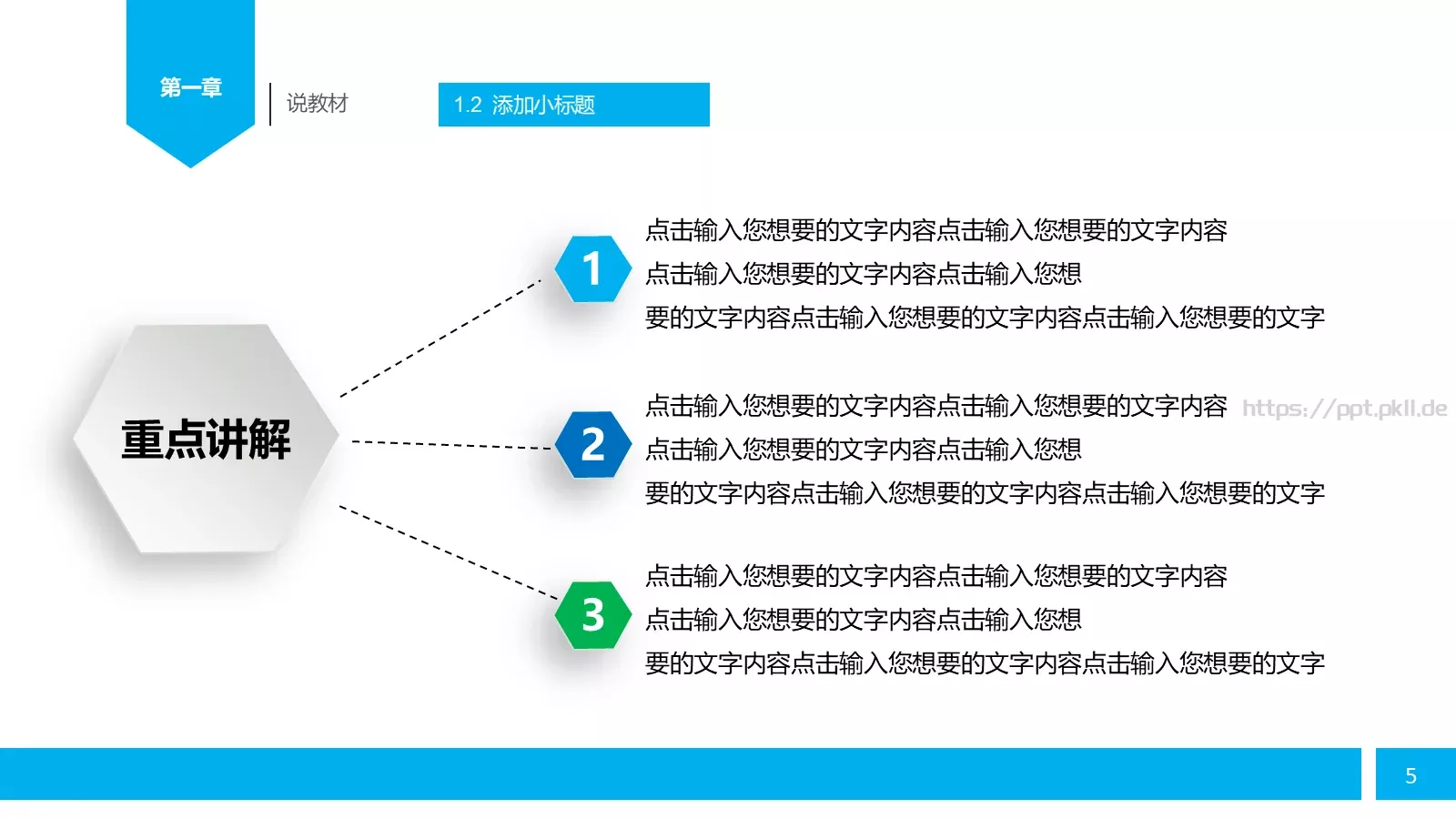 第一章

说教材

1.2 添加小标题

重点讲解

1

点击输入您想要的文字内容点击输入您想要的文字内容
点击输入您想要的文字内容点击输入您想
要的文字内容点击输入您想要的文字内容点击输入您想要的文字

2

点击输入您想要的文字内容点击输入您想要的文字内容
点击输入您想要的文字内容点击输入您想
要的文字内容点击输入您想要的文字内容点击输入您想要的文字

https://ppt.pkll.de

3

点击输入您想要的文字内容点击输入您想要的文字内容
点击输入您想要的文字内容点击输入您想
要的文字内容点击输入您想要的文字内容点击输入您想要的文字

5